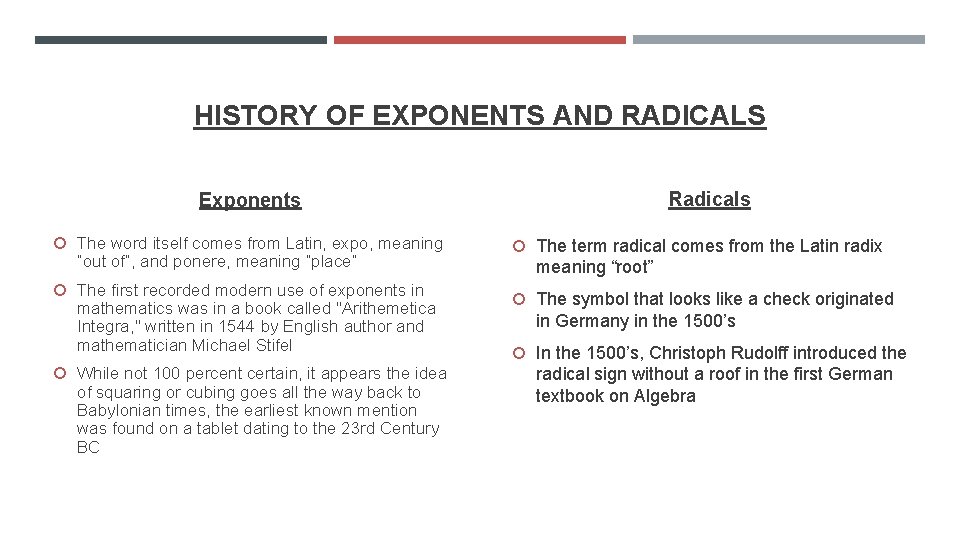 HISTORY OF EXPONENTS AND RADICALS

Exponents

The word itself comes from Latin, expo, meaning "out of", and ponere, meaning "place"

The first recorded modern use of exponents in mathematics was in a book called "Arithemetica Integra," written in 1544 by English author and mathematician Michael Stifel

While not 100 percent certain, it appears the idea of squaring or cubing goes all the way back to Babylonian times, the earliest known mention was found on a tablet dating to the 23rd Century BC

Radicals

The term radical comes from the Latin radix meaning "root"

The symbol that looks like a check originated in Germany in the 1500's

In the 1500's, Christoph Rudolff introduced the radical sign without a roof in the first German textbook on Algebra